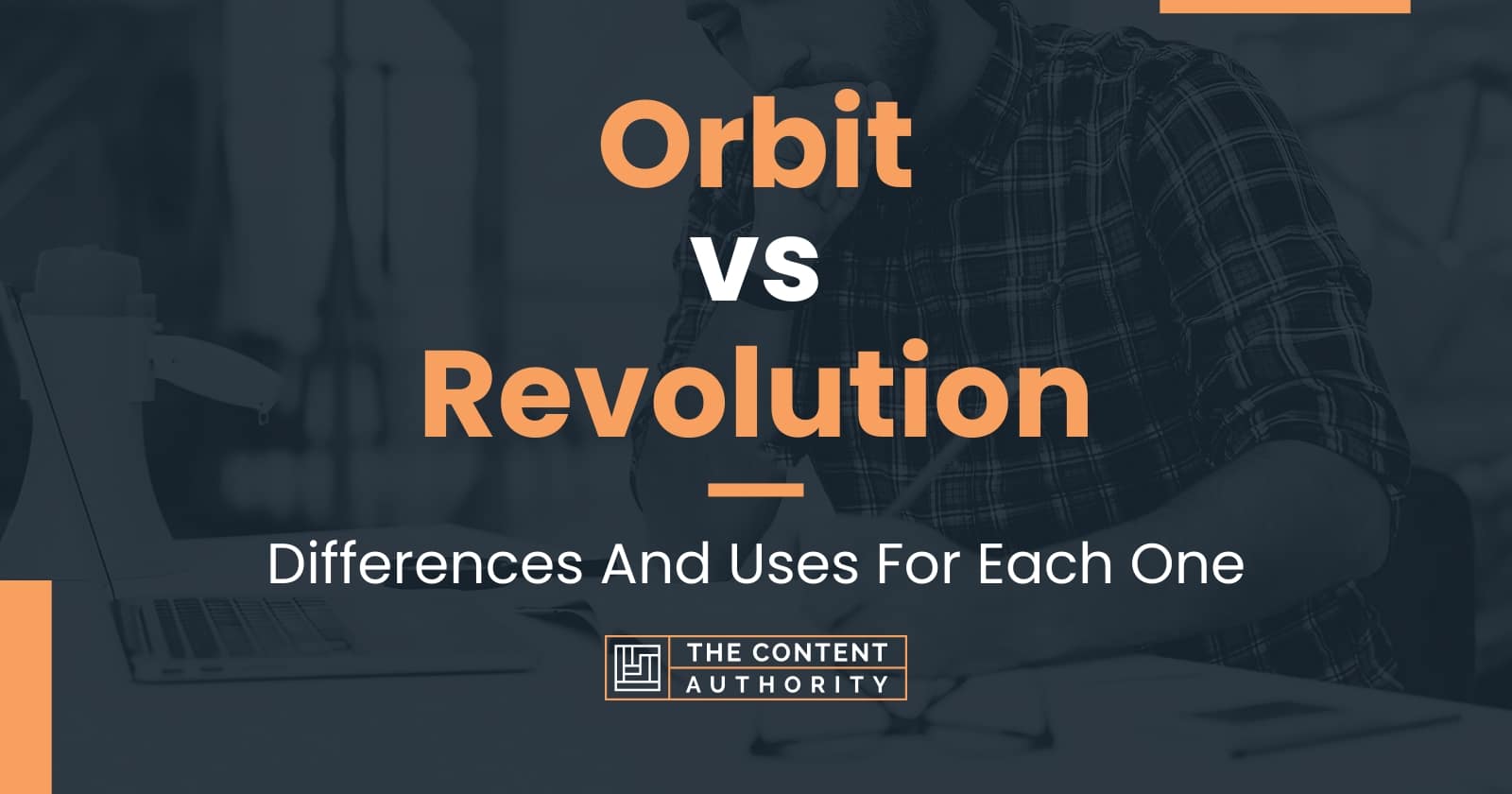 Orbit
vs
Revolution

Differences And Uses For Each One

THE CONTENT AUTHORITY